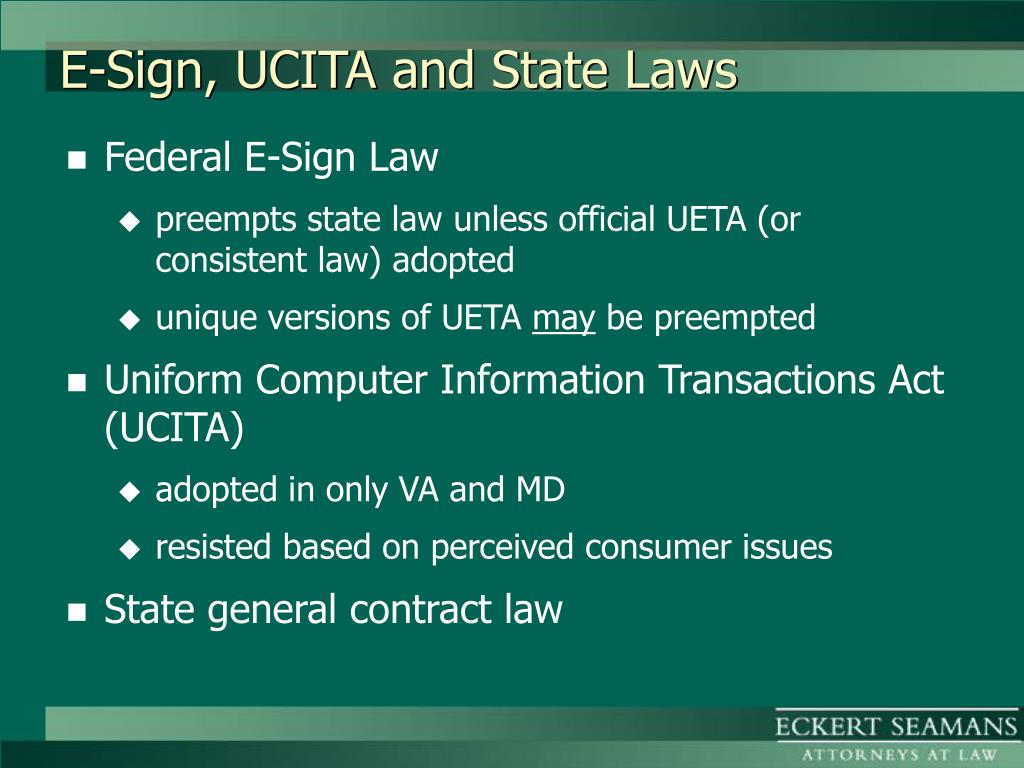 E-Sign, UCITA and State Laws

- Federal E-Sign Law
  - preempts state law unless official UETA (or consistent law) adopted
  - unique versions of UETA may be preempted
- Uniform Computer Information Transactions Act (UCITA)
  - adopted in only VA and MD
  - resisted based on perceived consumer issues
- State general contract law

ECKERT SEAMANS
ATTORNEYS AT LAW